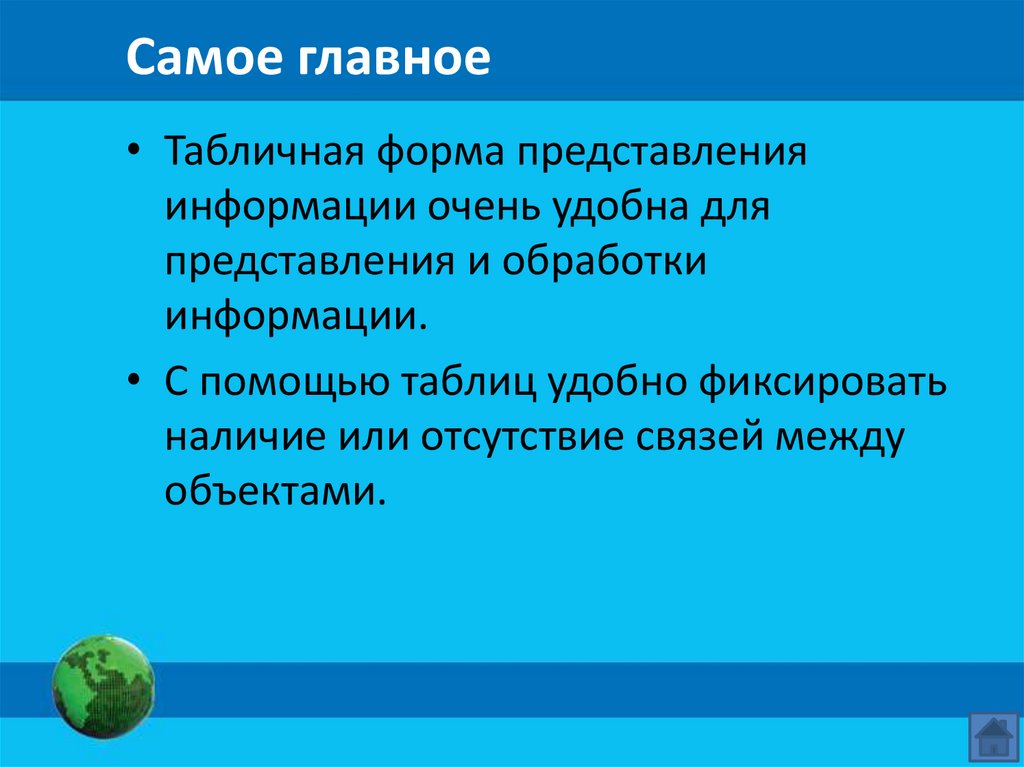 Самое главное

• Табличная форма представления информации очень удобна для представления и обработки информации.

• С помощью таблиц удобно фиксировать наличие или отсутствие связей между объектами.